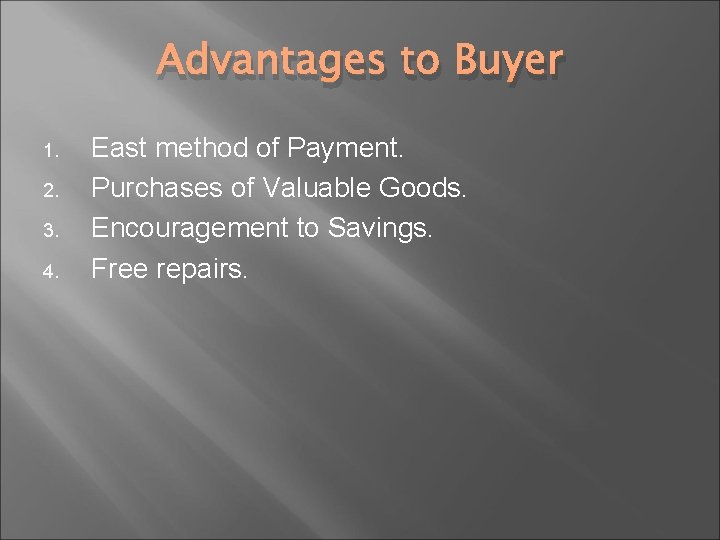 Advantages to Buyer

1. East method of Payment.
2. Purchases of Valuable Goods.
3. Encouragement to Savings.
4. Free repairs.